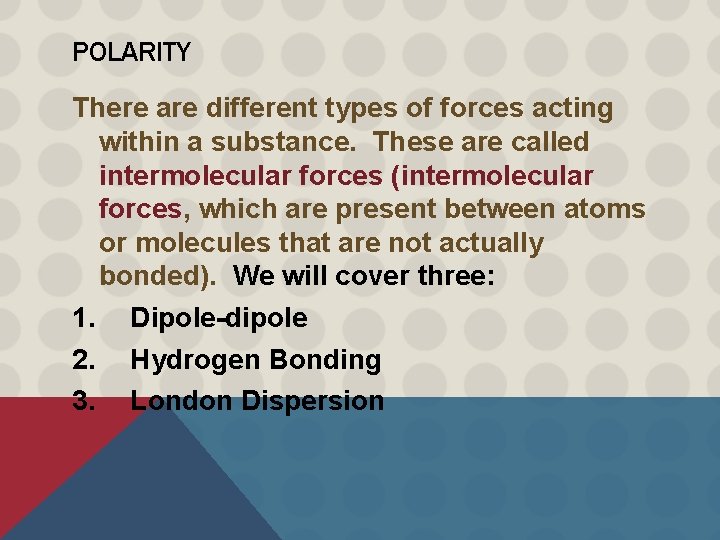 POLARITY

There are different types of forces acting within a substance. These are called intermolecular forces (intermolecular forces, which are present between atoms or molecules that are not actually bonded). We will cover three:

1. Dipole-dipole
2. Hydrogen Bonding
3. London Dispersion